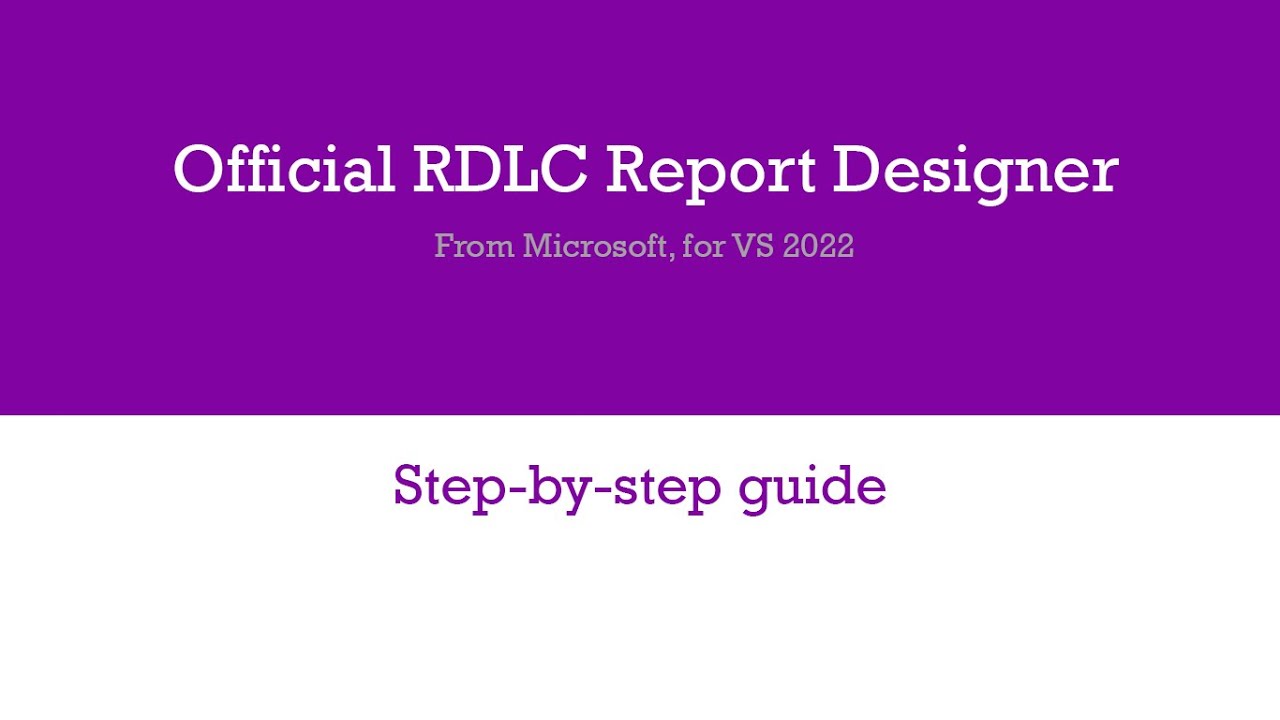 Official RDLC Report Designer

From Microsoft, for VS 2022

Step-by-step guide